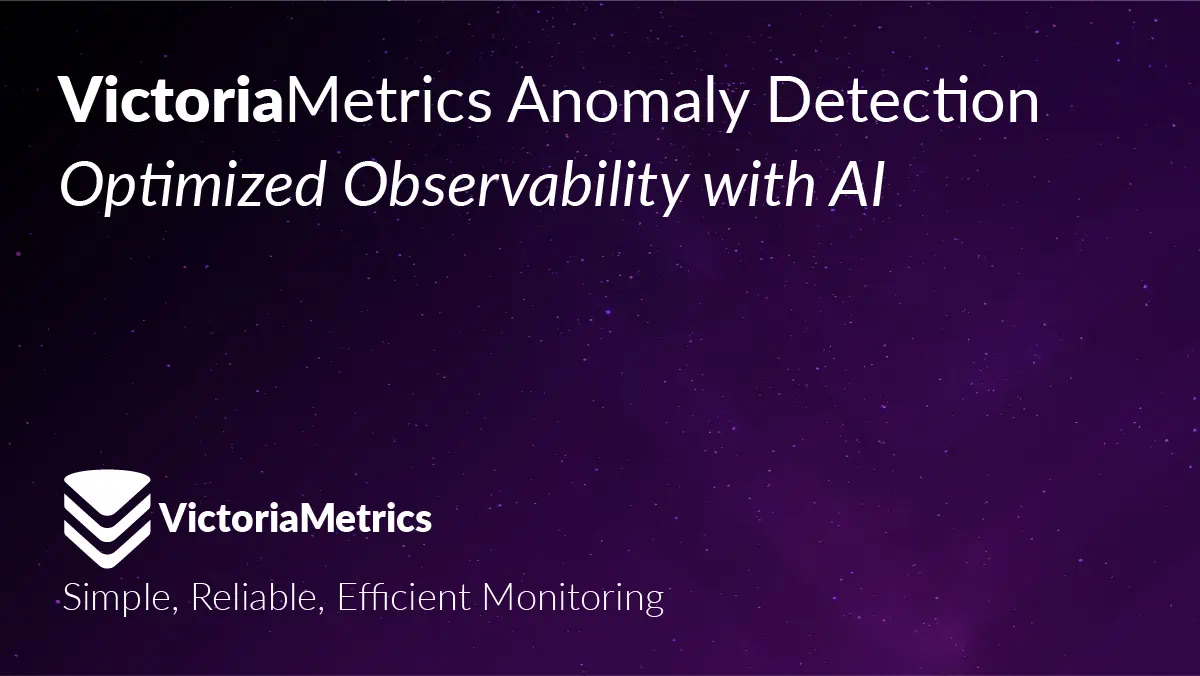 VictoriaMetrics Anomaly Detection
Optimized Observability with AI

VictoriaMetrics

Simple, Reliable, Efficient Monitoring